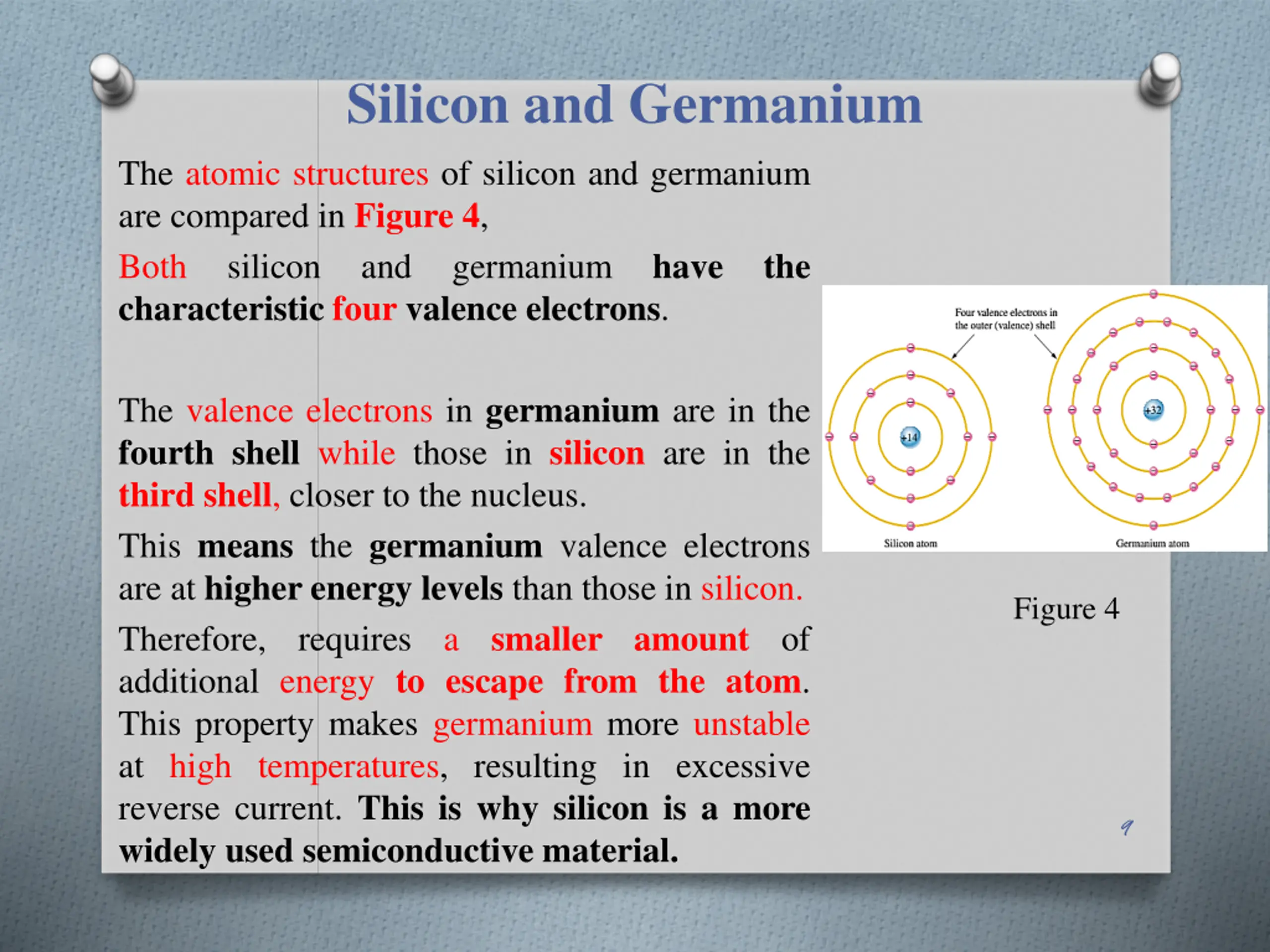 Silicon and Germanium

The atomic structures of silicon and germanium are compared in Figure 4,

Both silicon and germanium have the characteristic four valence electrons.

The valence electrons in germanium are in the fourth shell while those in silicon are in the third shell, closer to the nucleus.

This means the germanium valence electrons are at higher energy levels than those in silicon.

Therefore, requires a smaller amount of additional energy to escape from the atom. This property makes germanium more unstable at high temperatures, resulting in excessive reverse current. This is why silicon is a more widely used semiconductive material.

Four valence electrons in the outer (valence) shell

+14

+32

Silicon atom

Germanium atom

Figure 4

9